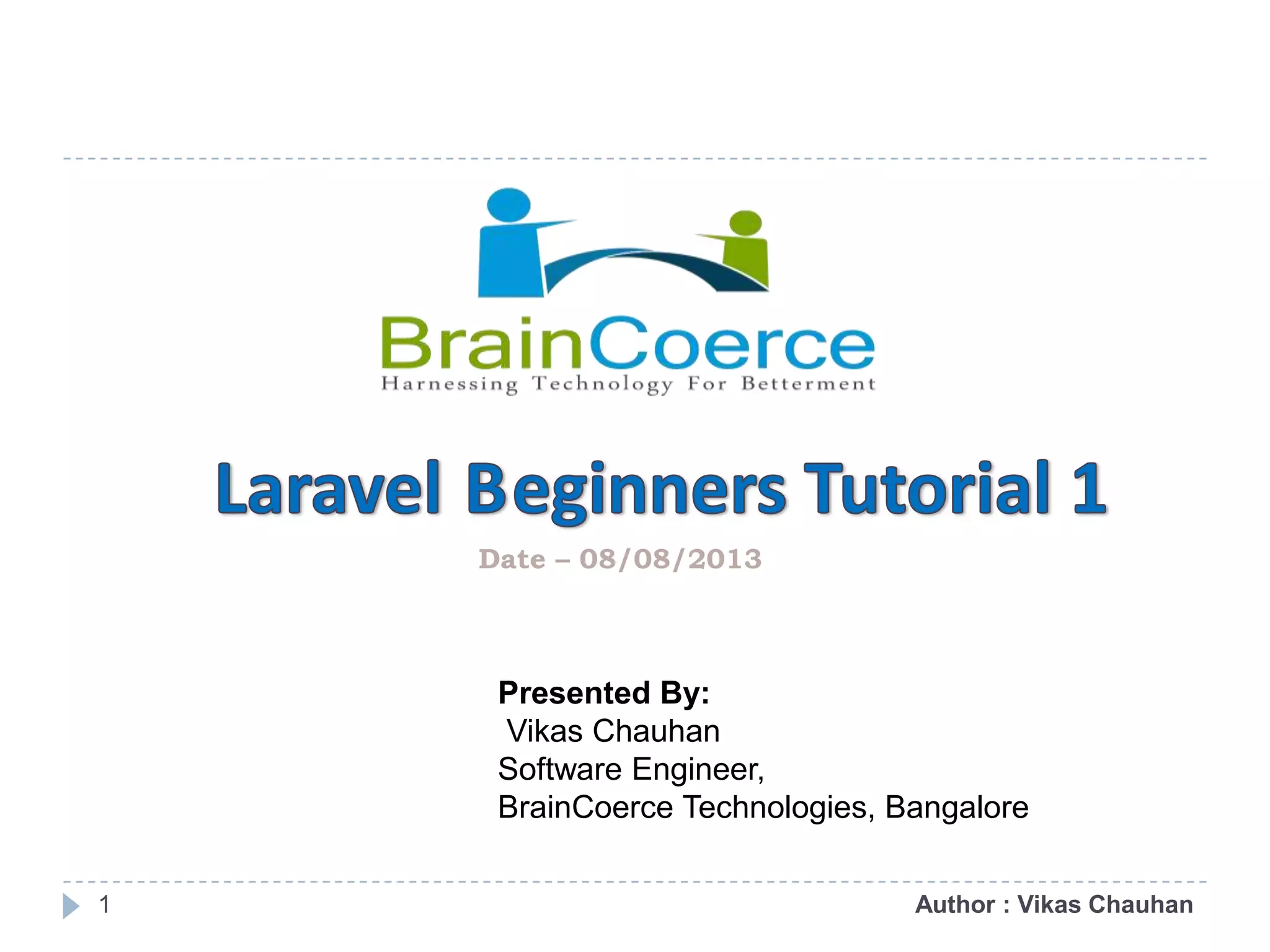 BrainCoerce
Harnessing Technology For Betterment

Laravel Beginners Tutorial 1

Date – 08/08/2013

Presented By:
Vikas Chauhan
Software Engineer,
BrainCoerce Technologies, Bangalore

1

Author : Vikas Chauhan